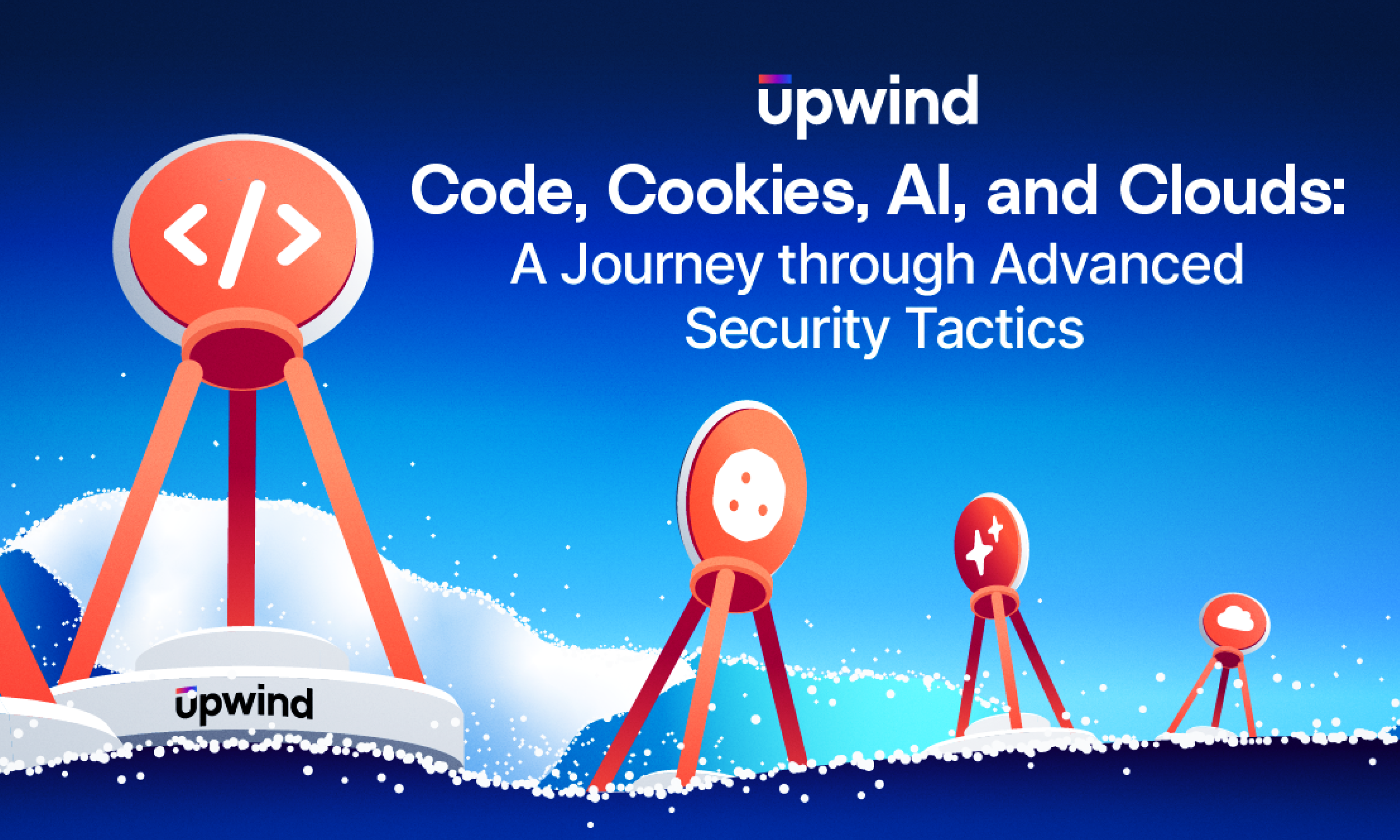 upwind

Code, Cookies, AI, and Clouds:
A Journey through Advanced Security Tactics

</> 

upwind